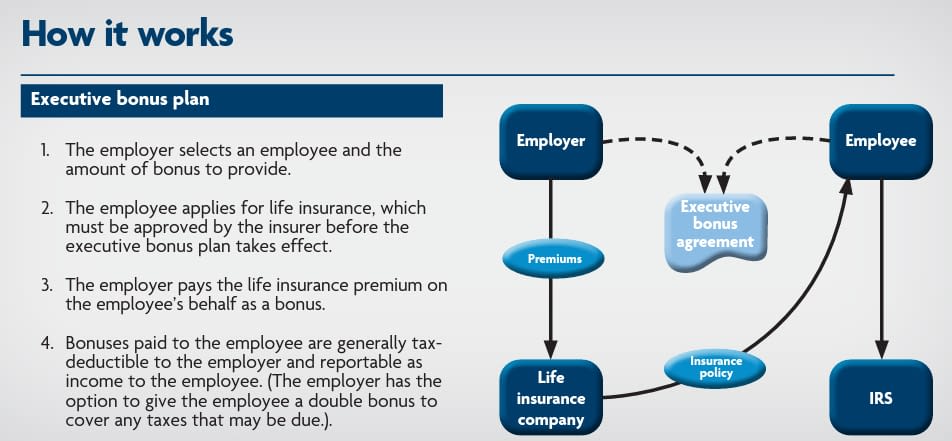 How it works

Executive bonus plan

1. The employer selects an employee and the amount of bonus to provide.

2. The employee applies for life insurance, which must be approved by the insurer before the executive bonus plan takes effect.

3. The employer pays the life insurance premium on the employee's behalf as a bonus.

4. Bonuses paid to the employee are generally tax-deductible to the employer and reportable as income to the employee. (The employer has the option to give the employee a double bonus to cover any taxes that may be due.).

Employer

Employee

Executive bonus agreement

Premiums

Insurance policy

Life insurance company

IRS